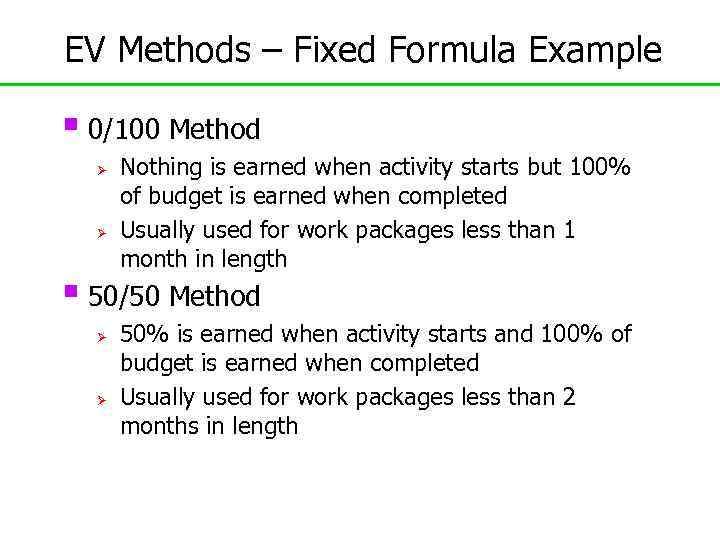 EV Methods – Fixed Formula Example

0/100 Method

Nothing is earned when activity starts but 100% of budget is earned when completed

Usually used for work packages less than 1 month in length

50/50 Method

50% is earned when activity starts and 100% of budget is earned when completed

Usually used for work packages less than 2 months in length